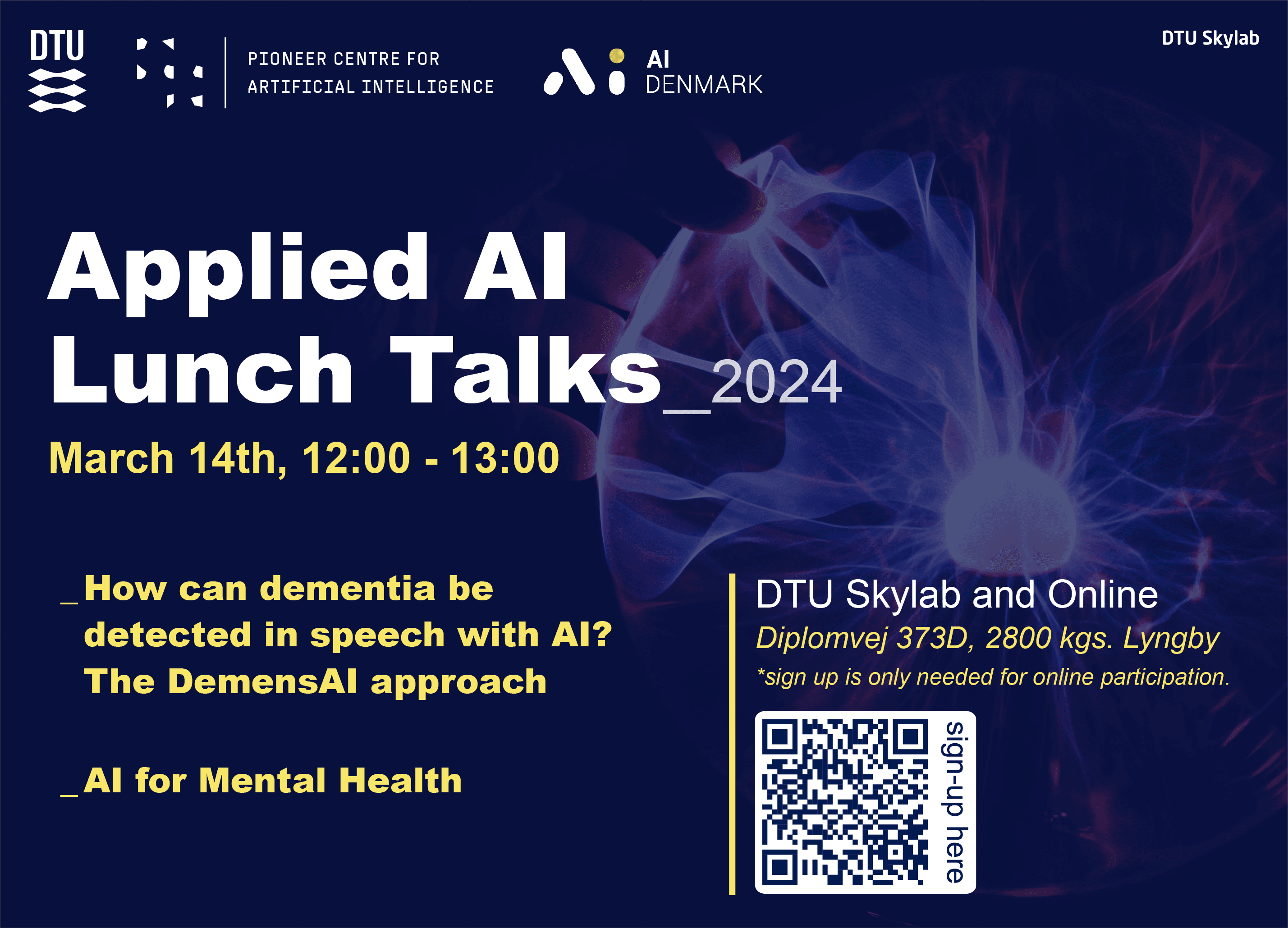 DTU

PIONEER CENTRE FOR ARTIFICIAL INTELLIGENCE

AI DENMARK

DTU Skylab

Applied AI Lunch Talks_2024

March 14th, 12:00 - 13:00

_How can dementia be detected in speech with AI? The DemensAI approach

_AI for Mental Health

DTU Skylab and Online
Diplomvej 373D, 2800 kgs. Lyngby
*sign up is only needed for online participation.

sign-up here